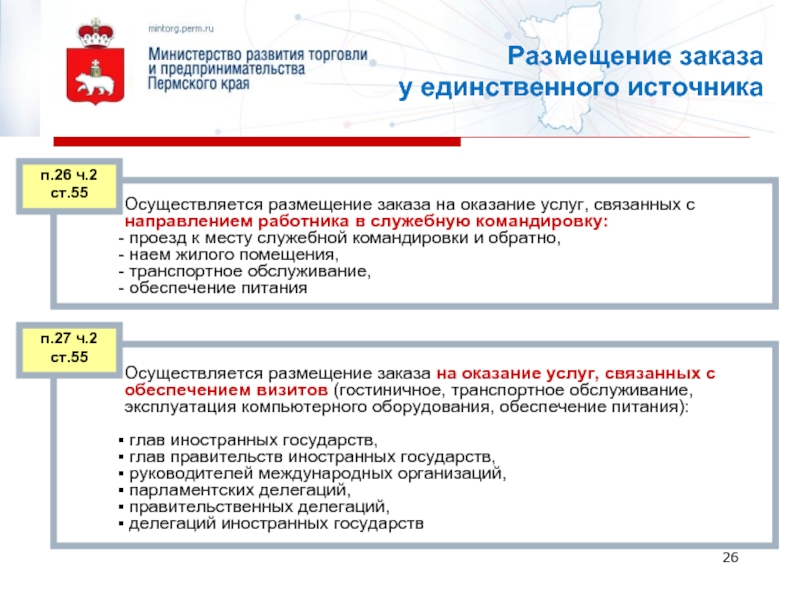 mintorg.perm.ru

Министерство развития торговли и предпринимательства Пермского края

Размещение заказа у единственного источника

п.26 ч.2 ст.55

Осуществляется размещение заказа на оказание услуг, связанных с направлением работника в служебную командировку:
- проезд к месту служебной командировки и обратно,
- наем жилого помещения,
- транспортное обслуживание,
- обеспечение питания

п.27 ч.2 ст.55

Осуществляется размещение заказа на оказание услуг, связанных с обеспечением визитов (гостиничное, транспортное обслуживание, эксплуатация компьютерного оборудования, обеспечение питания):

▪ глав иностранных государств,
▪ глав правительств иностранных государств,
▪ руководителей международных организаций,
▪ парламентских делегаций,
▪ правительственных делегаций,
▪ делегаций иностранных государств

26